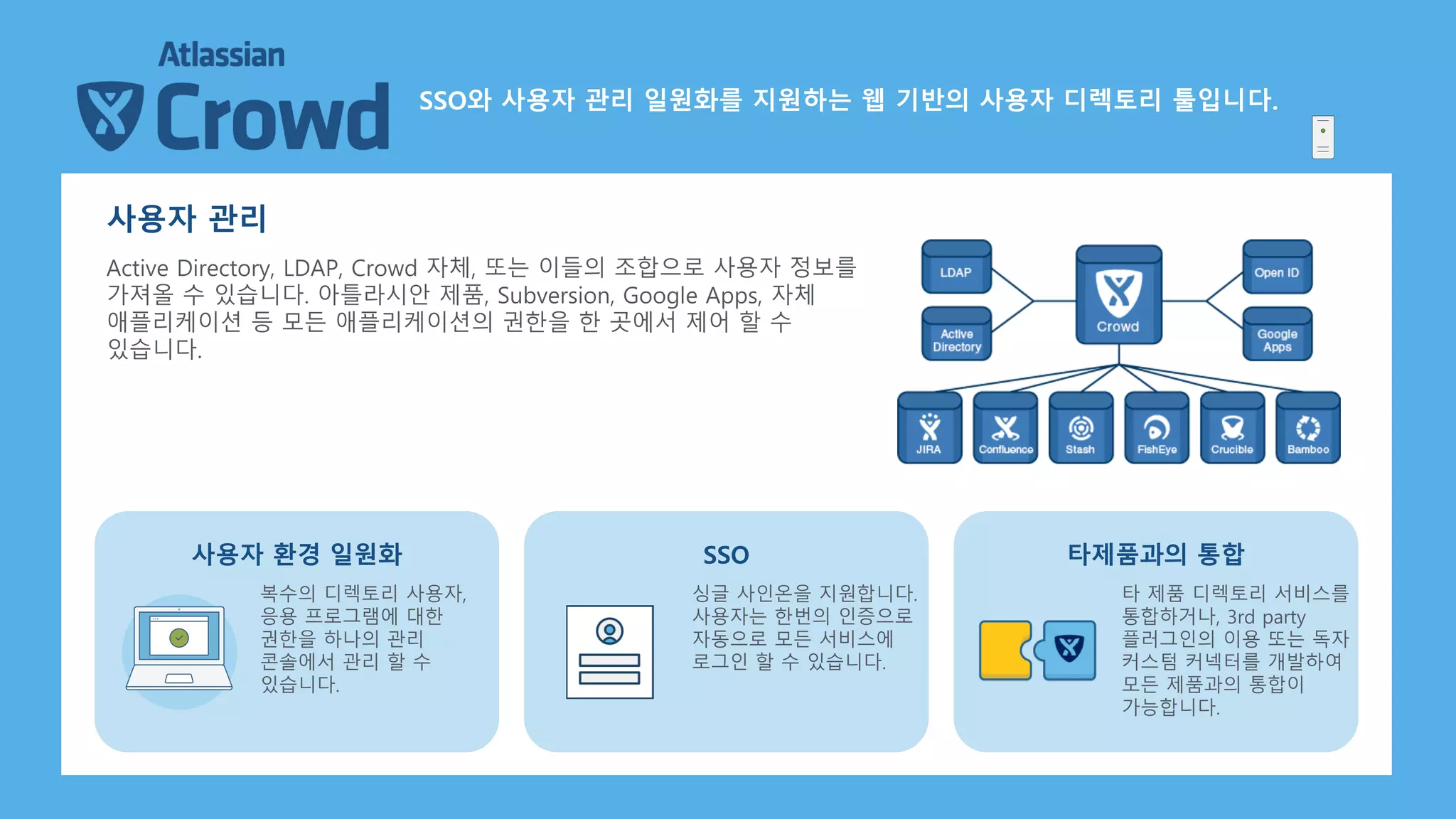 Atlassian
Crowd

SSO와 사용자 관리 일원화를 지원하는 웹 기반의 사용자 디렉토리 툴입니다.

사용자 관리

Active Directory, LDAP, Crowd 자체, 또는 이들의 조합으로 사용자 정보를 가져올 수 있습니다. 아틀라시안 제품, Subversion, Google Apps, 자체 애플리케이션 등 모든 애플리케이션의 권한을 한 곳에서 제어 할 수 있습니다.

LDAP
Active Directory
Crowd
Open ID
Google Apps
JIRA
Confluence
Stash
FishEye
Crucible
Bamboo

사용자 환경 일원화

복수의 디렉토리 사용자, 응용 프로그램에 대한 권한을 하나의 관리 콘솔에서 관리 할 수 있습니다.

SSO

싱글 사인온을 지원합니다. 사용자는 한번의 인증으로 자동으로 모든 서비스에 로그인 할 수 있습니다.

타제품과의 통합

타 제품 디렉토리 서비스를 통합하거나, 3rd party 플러그인의 이용 또는 독자 커스텀 커넥터를 개발하여 모든 제품과의 통합이 가능합니다.